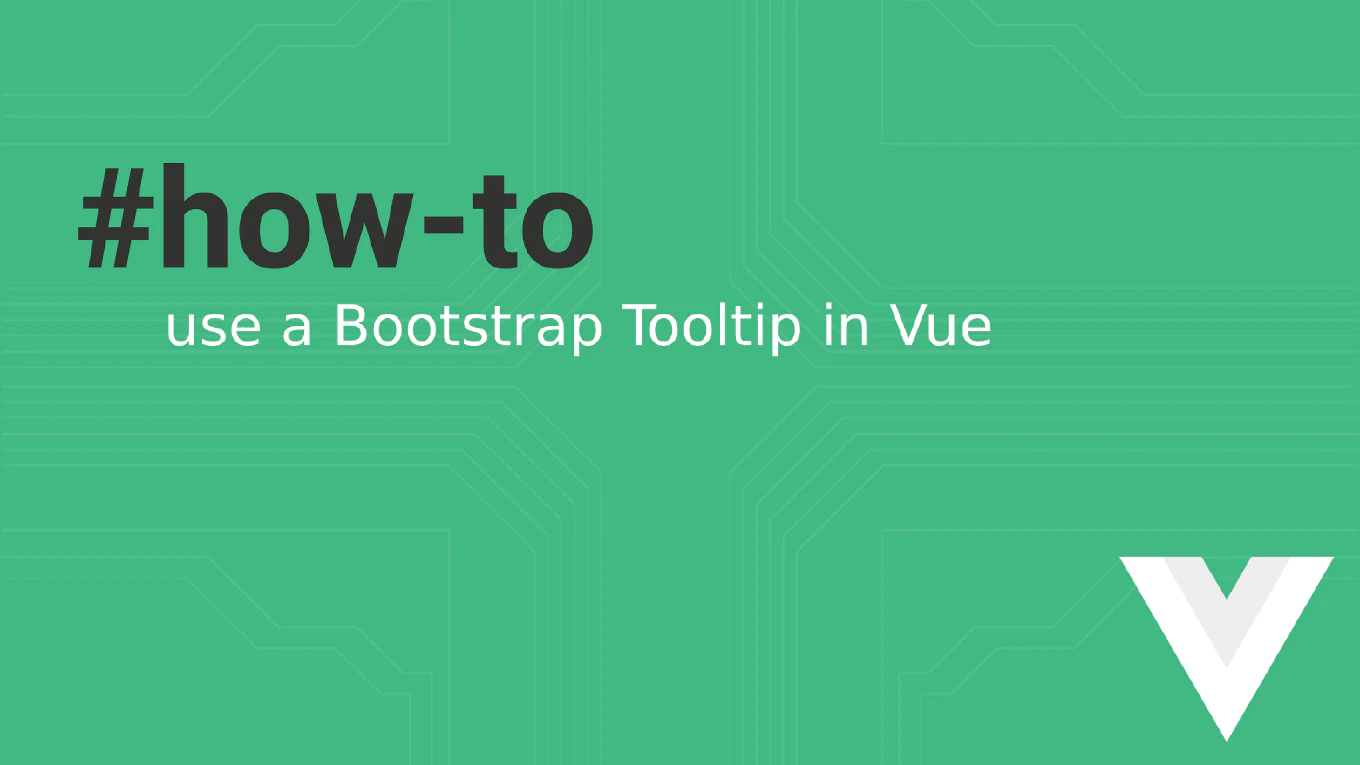 #how-to
use a Bootstrap Tooltip in Vue